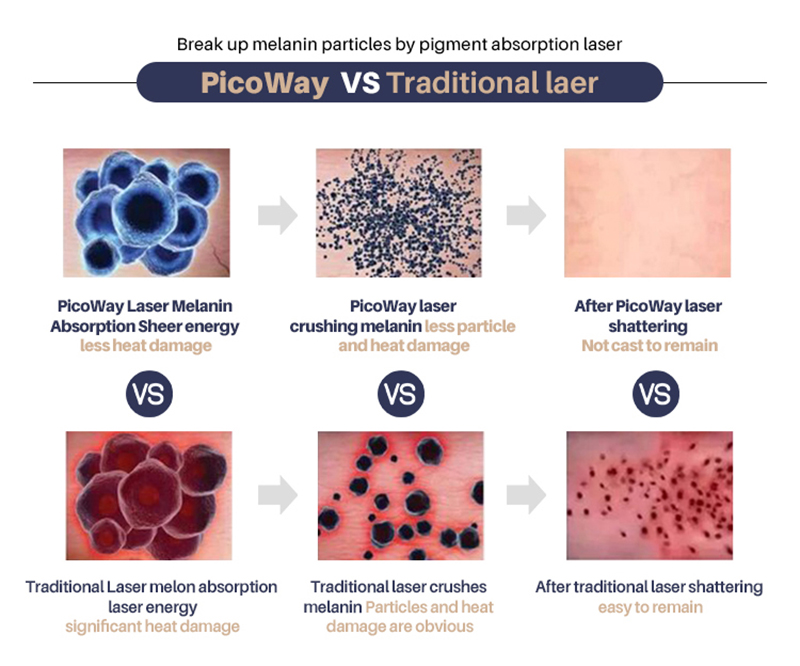 Break up melanin particles by pigment absorption laser

PicoWay VS Traditional laer

PicoWay Laser Melanin Absorption Sheer energy less heat damage

PicoWay laser crushing melanin less particle and heat damage

After PicoWay laser shattering Not cast to remain

VS

VS

VS

Traditional Laser melon absorption laser energy significant heat damage

Traditional laser crushes melanin Particles and heat damage are obvious

After traditional laser shattering easy to remain